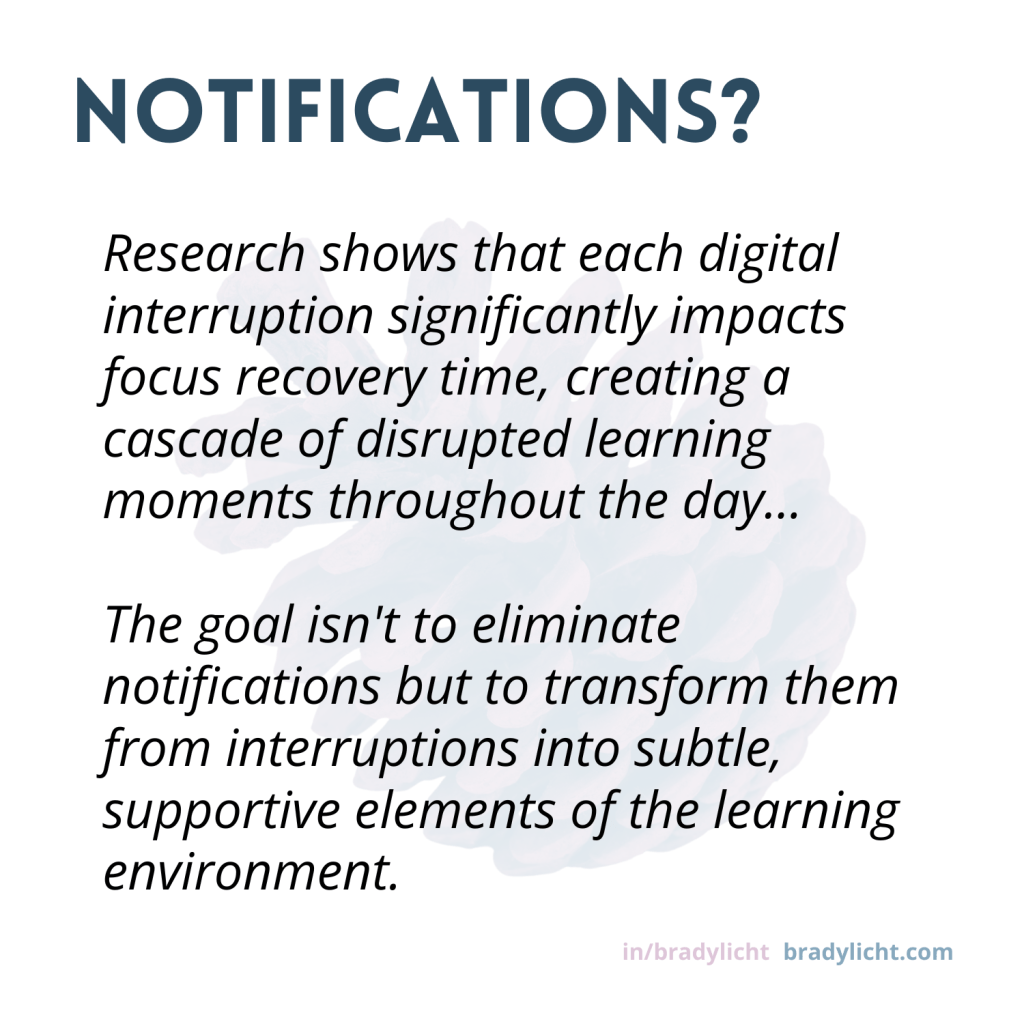 NOTIFICATIONS?

Research shows that each digital interruption significantly impacts focus recovery time, creating a cascade of disrupted learning moments throughout the day...

The goal isn't to eliminate notifications but to transform them from interruptions into subtle, supportive elements of the learning environment.

in/bradylicht bradylicht.com